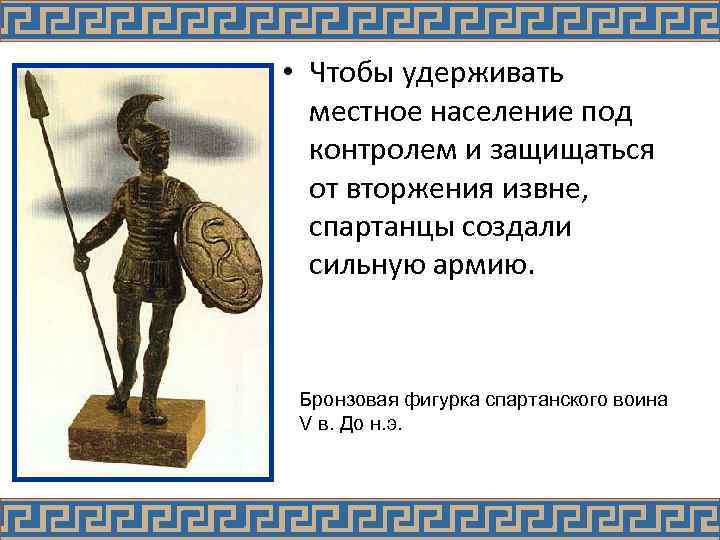 • Чтобы удерживать местное население под контролем и защищаться от вторжения извне, спартанцы создали сильную армию.

Бронзовая фигурка спартанского воина V в. До н.э.